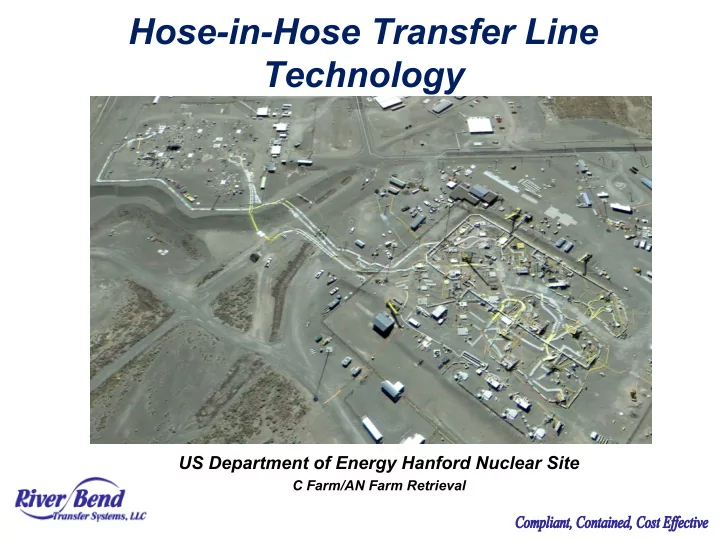 Hose-in-Hose Transfer Line Technology

US Department of Energy Hanford Nuclear Site
C Farm/AN Farm Retrieval

River Bend
Transfer Systems, LLC

Compliant, Contained, Cost Effective